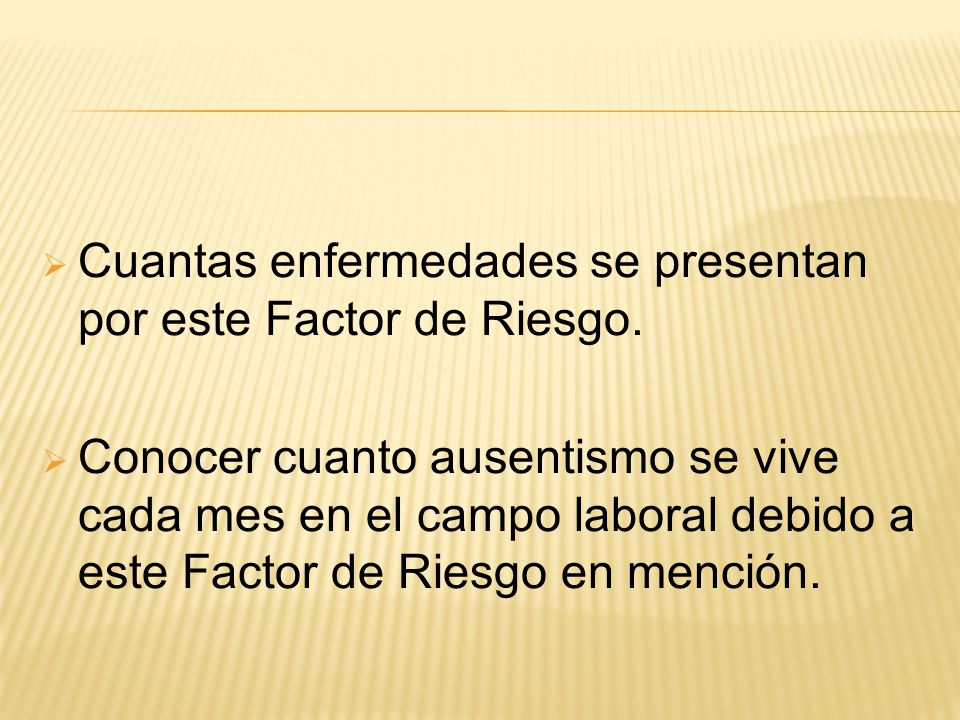 Cuantas enfermedades se presentan por este Factor de Riesgo.

Conocer cuanto ausentismo se vive cada mes en el campo laboral debido a este Factor de Riesgo en mención.